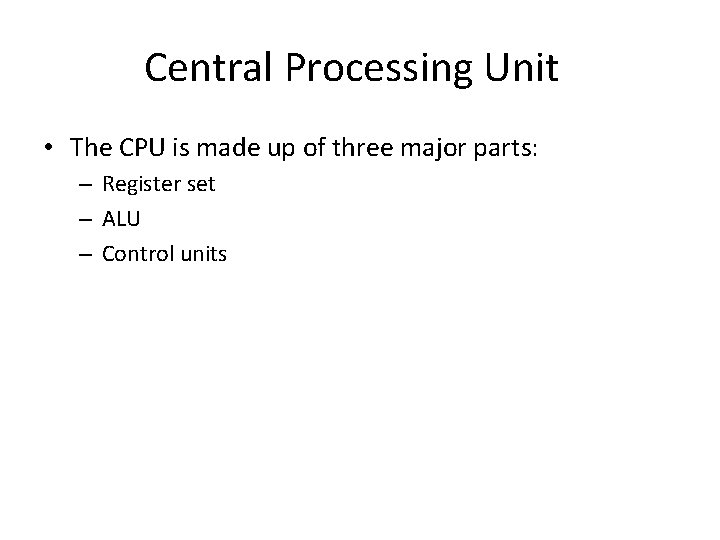 Central Processing Unit

• The CPU is made up of three major parts:
– Register set
– ALU
– Control units